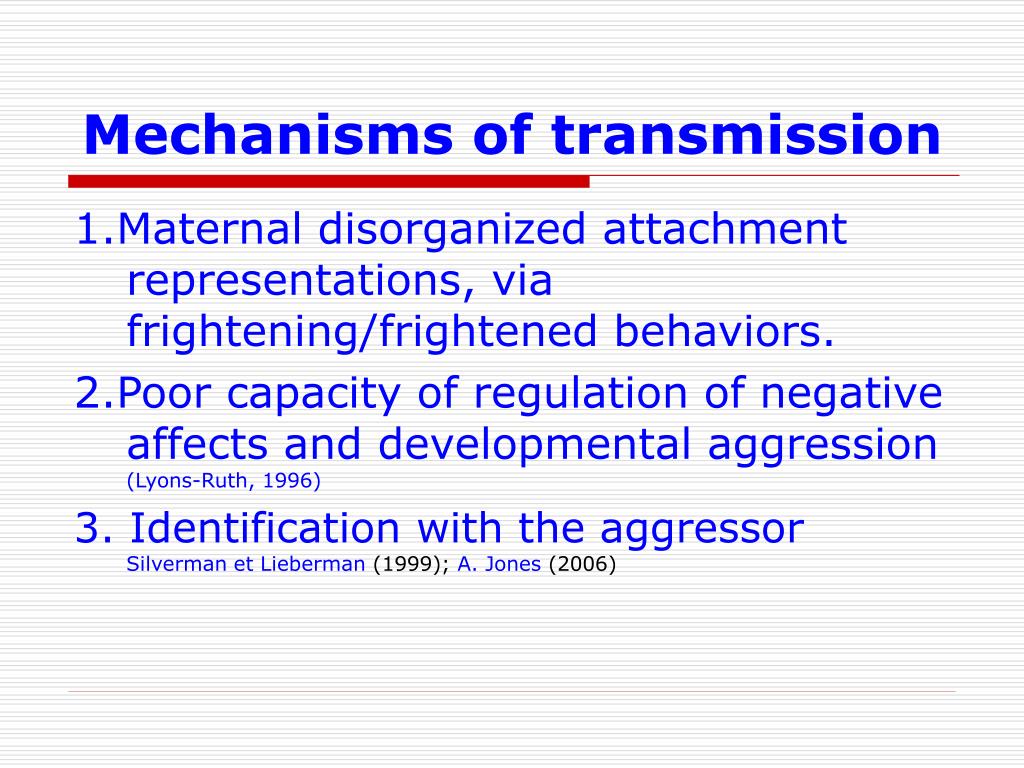 Mechanisms of transmission

1.Maternal disorganized attachment representations, via frightening/frightened behaviors.

2.Poor capacity of regulation of negative affects and developmental aggression (Lyons-Ruth, 1996)

3. Identification with the aggressor Silverman et Lieberman (1999); A. Jones (2006)